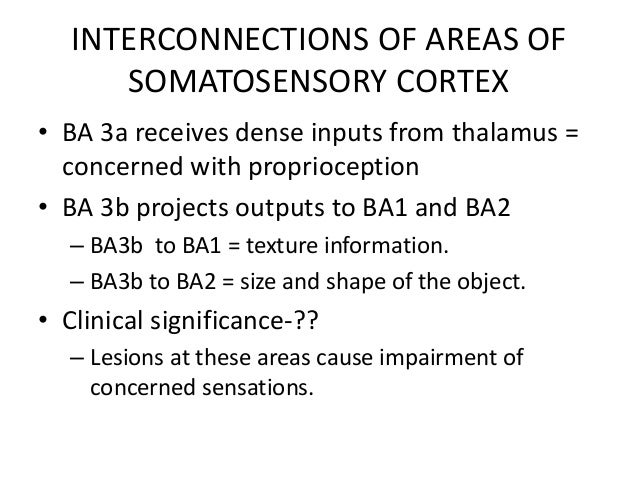 INTERCONNECTIONS OF AREAS OF SOMATOSENSORY CORTEX

• BA 3a receives dense inputs from thalamus = concerned with proprioception
• BA 3b projects outputs to BA1 and BA2
– BA3b to BA1 = texture information.
– BA3b to BA2 = size and shape of the object.
• Clinical significance-??
– Lesions at these areas cause impairment of concerned sensations.